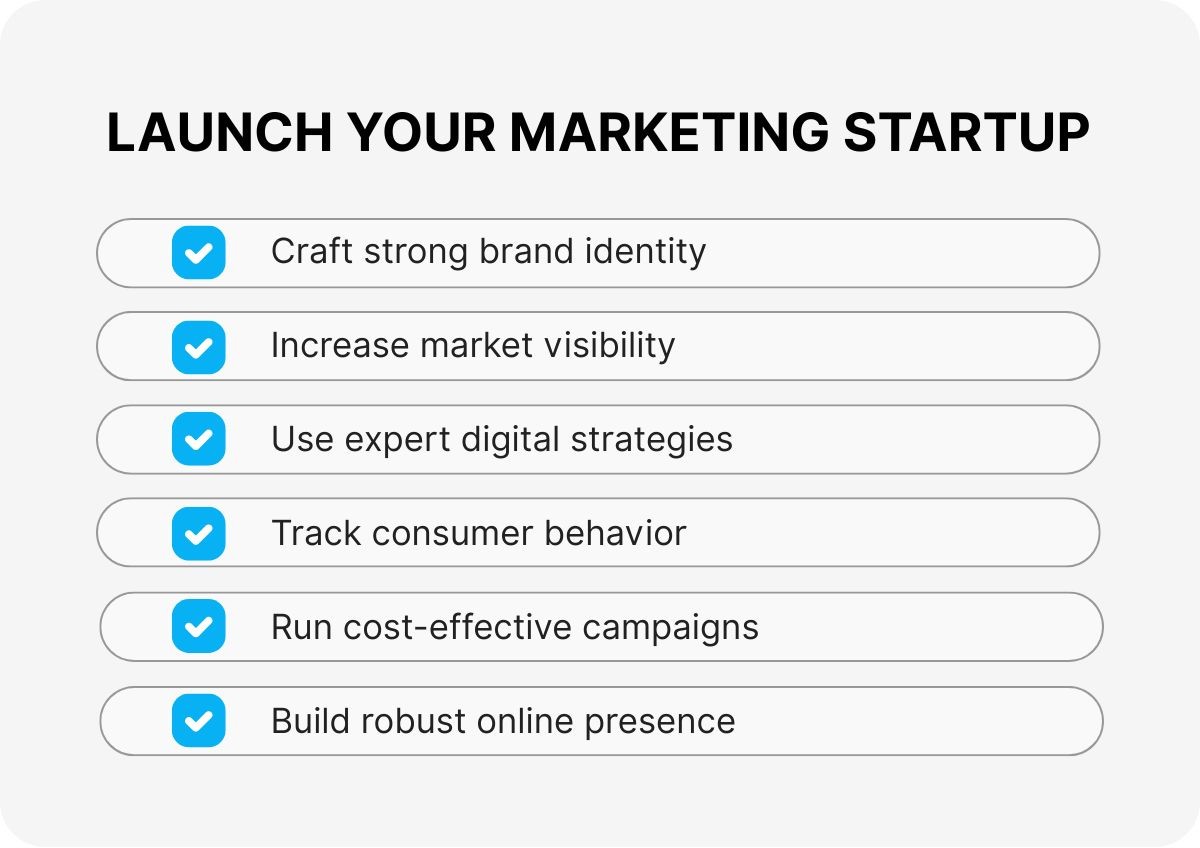 LAUNCH YOUR MARKETING STARTUP

Craft strong brand identity

Increase market visibility

Use expert digital strategies

Track consumer behavior

Run cost-effective campaigns

Build robust online presence